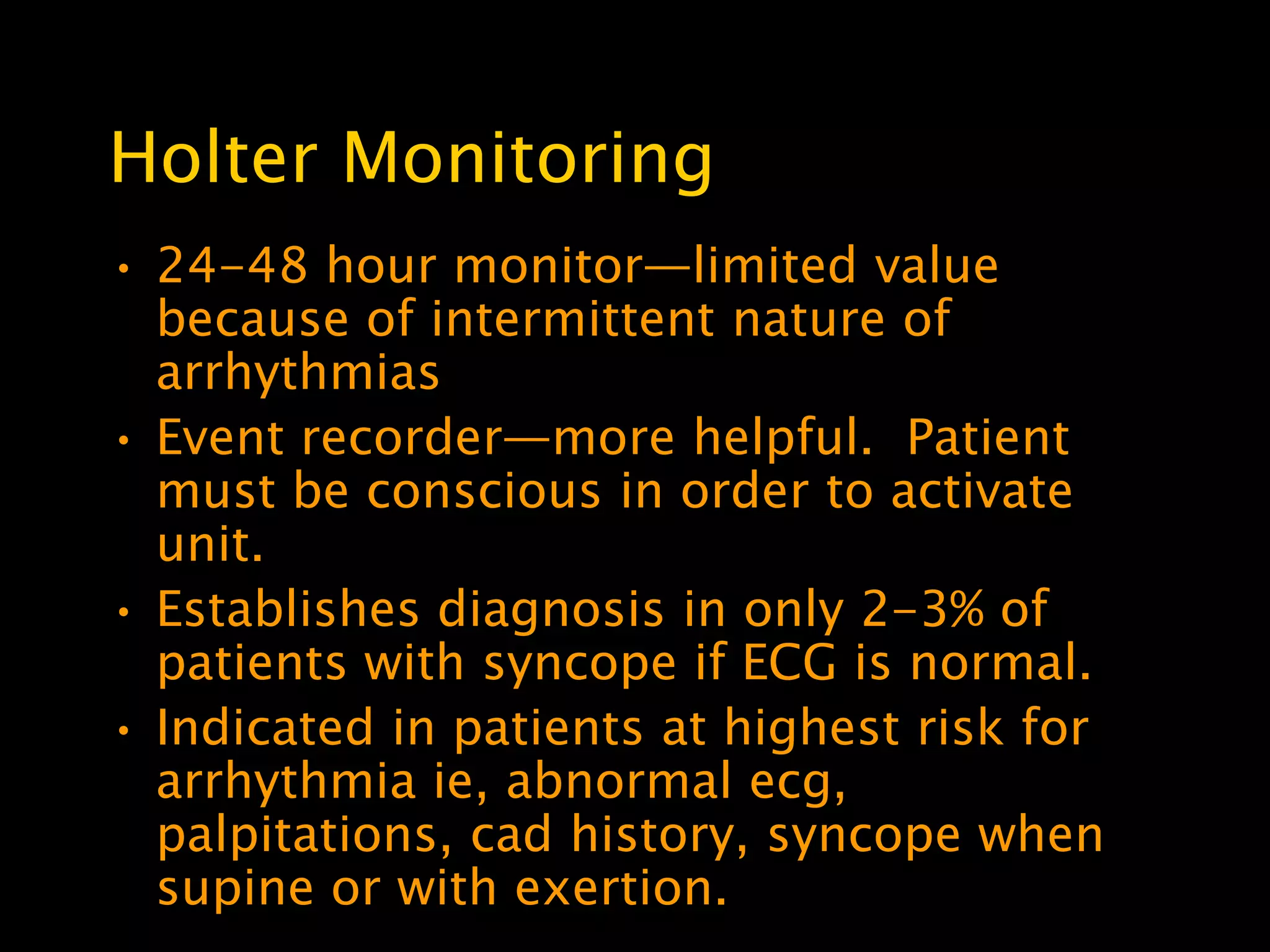 Holter Monitoring

• 24-48 hour monitor—limited value because of intermittent nature of arrhythmias
• Event recorder—more helpful. Patient must be conscious in order to activate unit.
• Establishes diagnosis in only 2-3% of patients with syncope if ECG is normal.
• Indicated in patients at highest risk for arrhythmia ie, abnormal ecg, palpitations, cad history, syncope when supine or with exertion.